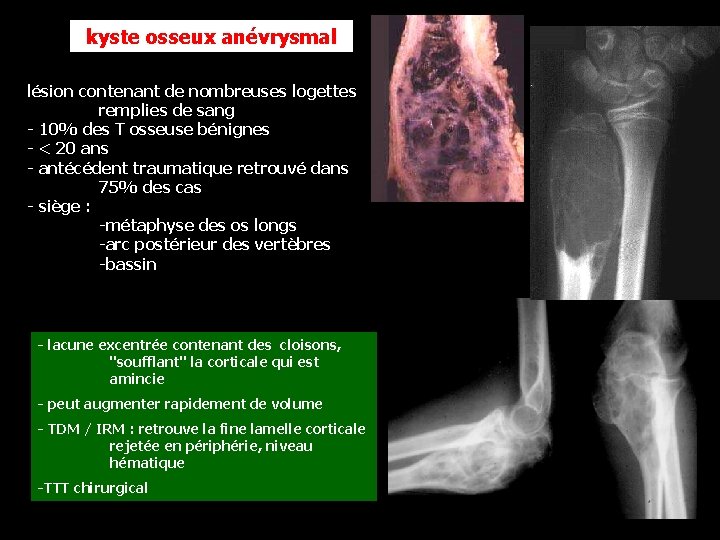 kyste osseux anévrysmal

lésion contenant de nombreuses logettes remplies de sang
- 10% des T osseuse bénignes
- < 20 ans
- antécédent traumatique retrouvé dans 75% des cas
- siège :
-métaphyse des os longs
-arc postérieur des vertèbres
-bassin

- lacune excentrée contenant des cloisons, "soufflant" la corticale qui est amincie

- peut augmenter rapidement de volume

- TDM / IRM : retrouve la fine lamelle corticale rejetée en périphérie, niveau hématique

-TTT chirurgical